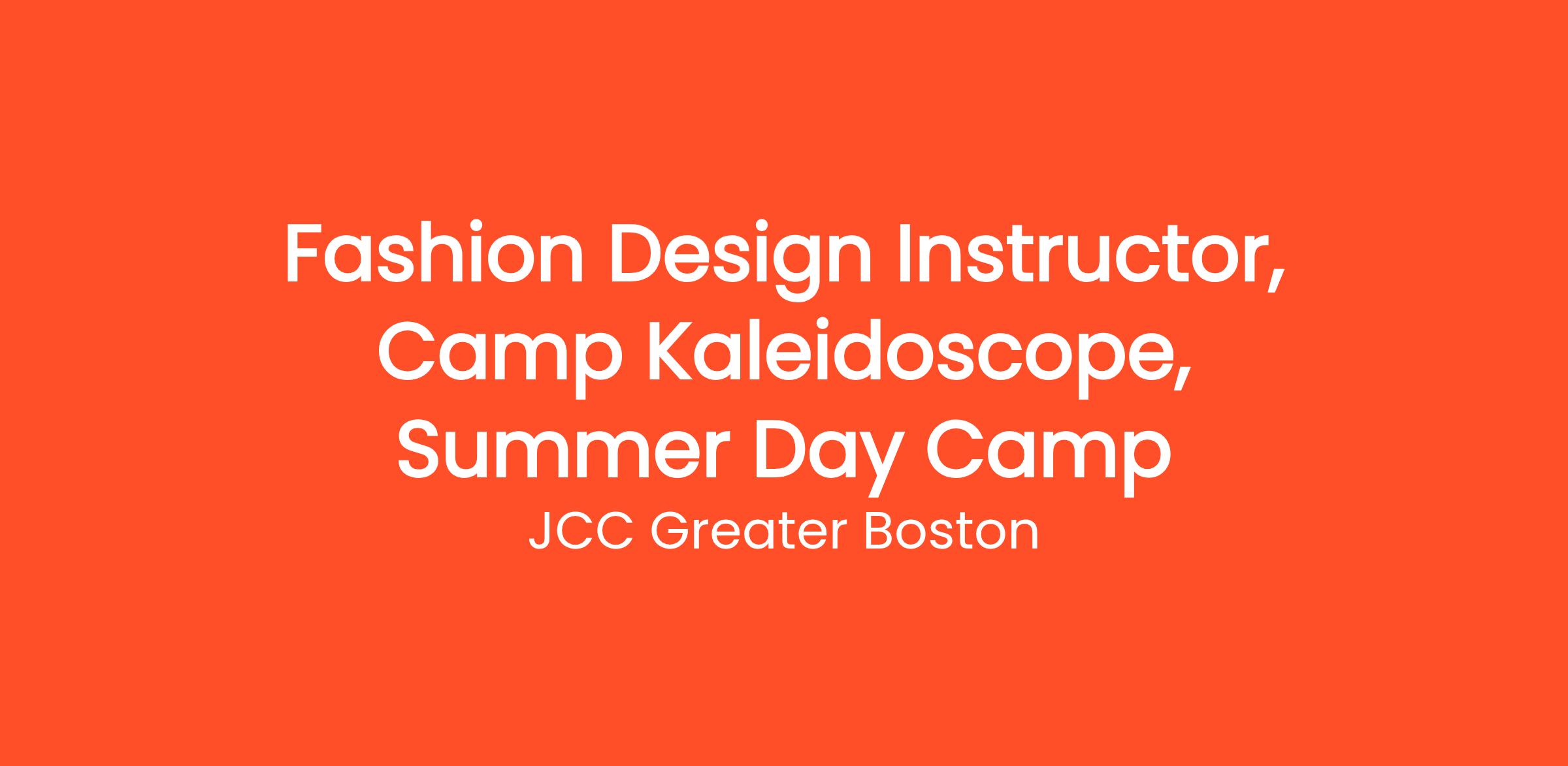 Fashion Design Instructor, Camp Kaleidoscope, Summer Day Camp

JCC Greater Boston